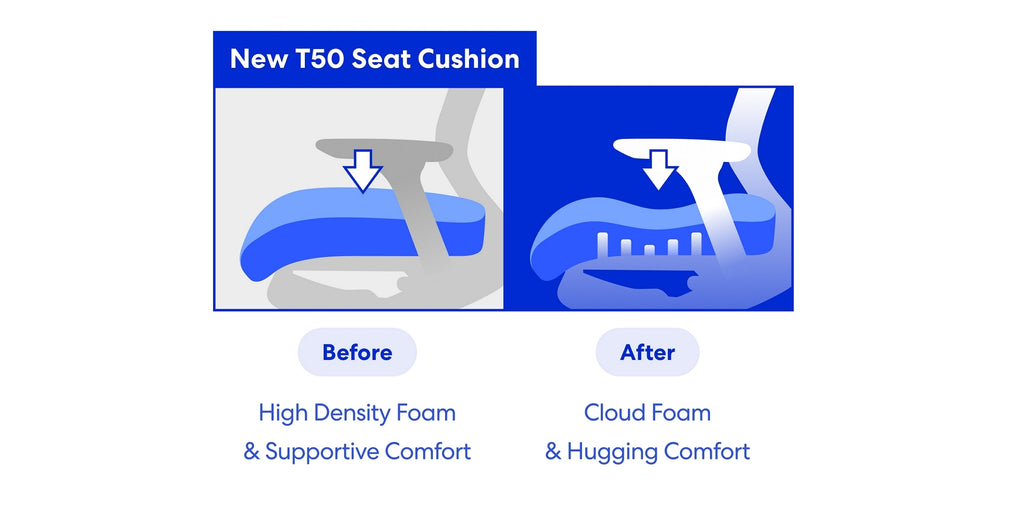 New T50 Seat Cushion

Before

High Density Foam
& Supportive Comfort

After

Cloud Foam
& Hugging Comfort